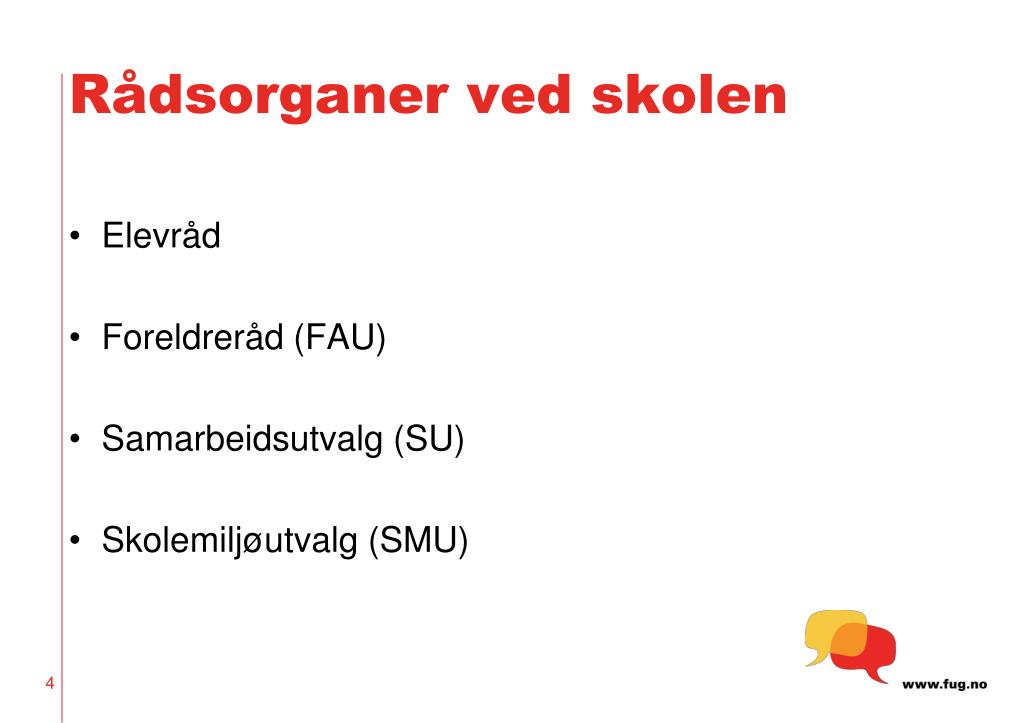 Rådsorganer ved skolen

• Elevråd

• Foreldreråd (FAU)

• Samarbeidsutvalg (SU)

• Skolemiljøutvalg (SMU)

4

www.fug.no